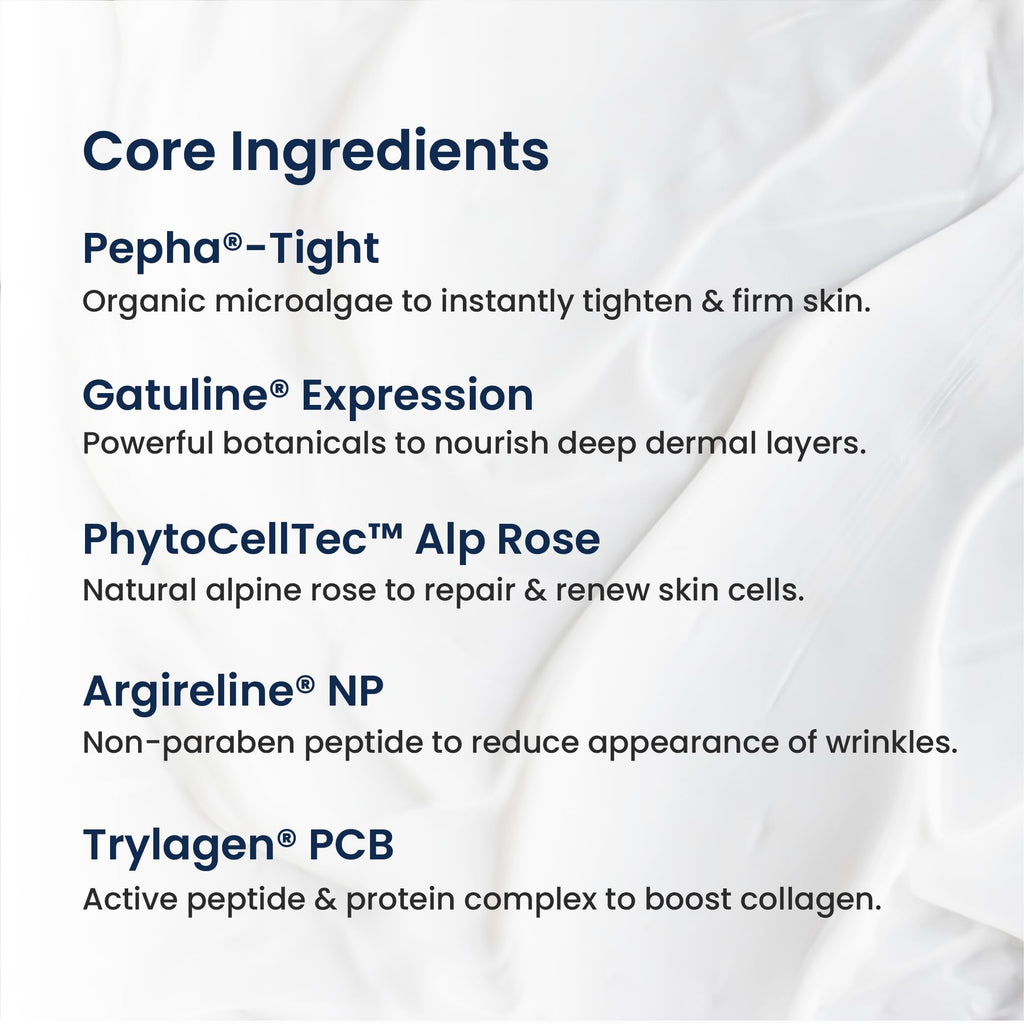 Core Ingredients

Pepha®-Tight
Organic microalgae to instantly tighten & firm skin.

Gatuline® Expression
Powerful botanicals to nourish deep dermal layers.

PhytoCellTec™ Alp Rose
Natural alpine rose to repair & renew skin cells.

Argireline® NP
Non-paraben peptide to reduce appearance of wrinkles.

Trylagen® PCB
Active peptide & protein complex to boost collagen.